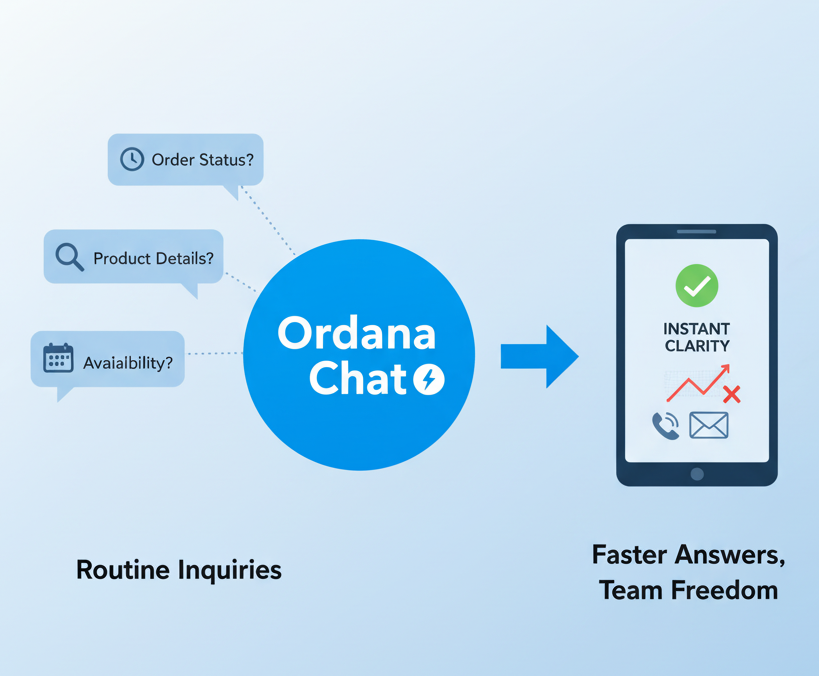 Order Status?

Product Details?

Avaialbility?

Ordana Chat

INSTANT CLARITY

Routine Inquiries

Faster Answers, Team Freedom